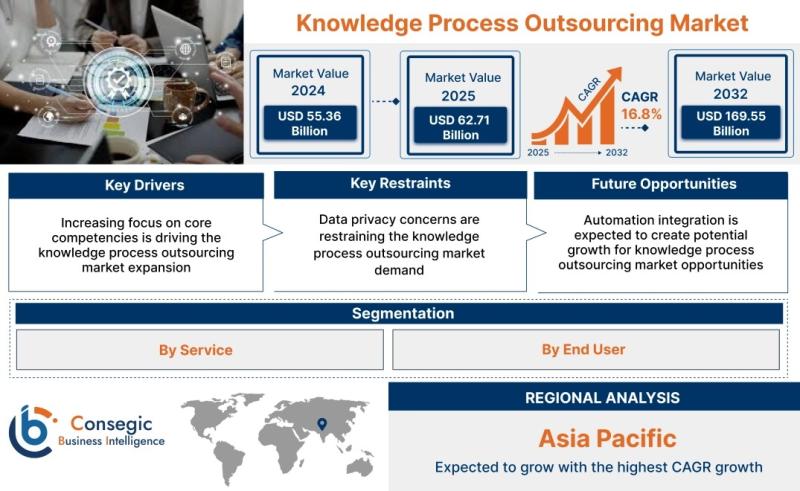 Knowledge Process Outsourcing Market

Market Value
2024
USD 55.36 Billion

Market Value
2025
USD 62.71 Billion

CAGR
2025 2032
CAGR
16.8%

Market Value
2032
USD 169.55 Billion

Key Drivers
Increasing focus on core competencies is driving the knowledge process outsourcing market expansion

Key Restraints
Data privacy concerns are restraining the knowledge process outsourcing market demand

Future Opportunities
Automation integration is expected to create potential growth for knowledge process outsourcing market opportunities

Segmentation
By Service
By End User

Consegic
Business Intelligence

REGIONAL ANALYSIS
Asia Pacific
Expected to grow with the highest CAGR growth